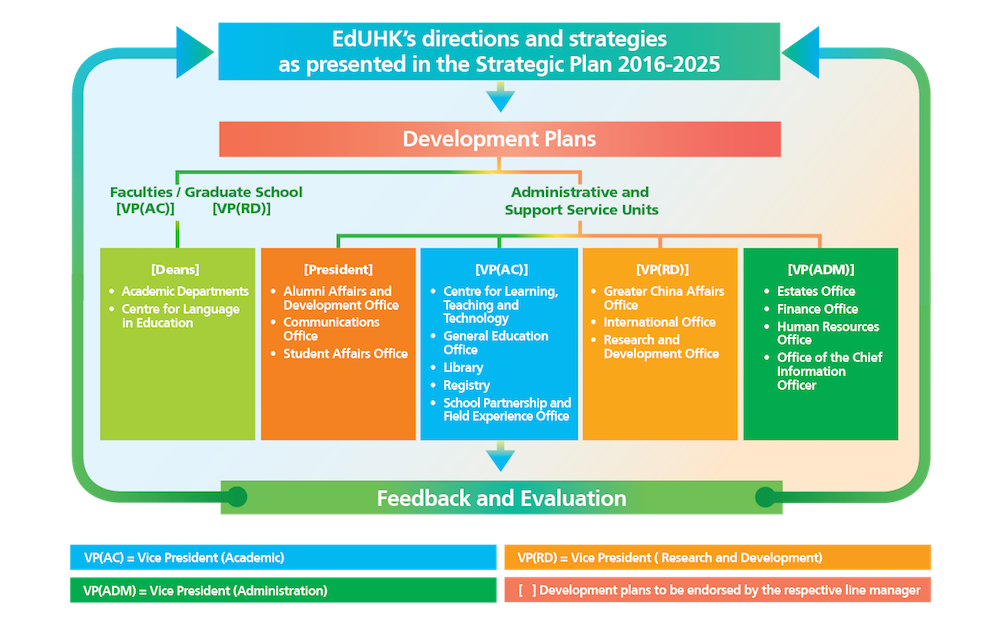 EdUHK's directions and strategies as presented in the Strategic Plan 2016-2025

Development Plans

Faculties / Graduate School
[VP(AC)] [VP(RD)]

Administrative and Support Service Units

[Deans]
• Academic Departments
• Centre for Language in Education

[President]
• Alumni Affairs and Development Office
• Communications Office
• Student Affairs Office

[VP(AC)]
• Centre for Learning, Teaching and Technology
• General Education Office
• Library
• Registry
• School Partnership and Field Experience Office

[VP(RD)]
• Greater China Affairs Office
• International Office
• Research and Development Office

[VP(ADM)]
• Estates Office
• Finance Office
• Human Resources Office
• Office of the Chief Information Officer

Feedback and Evaluation

VP(AC) = Vice President (Academic)

VP(RD) = Vice President ( Research and Development)

VP(ADM) = Vice President (Administration)

[ ] Development plans to be endorsed by the respective line manager